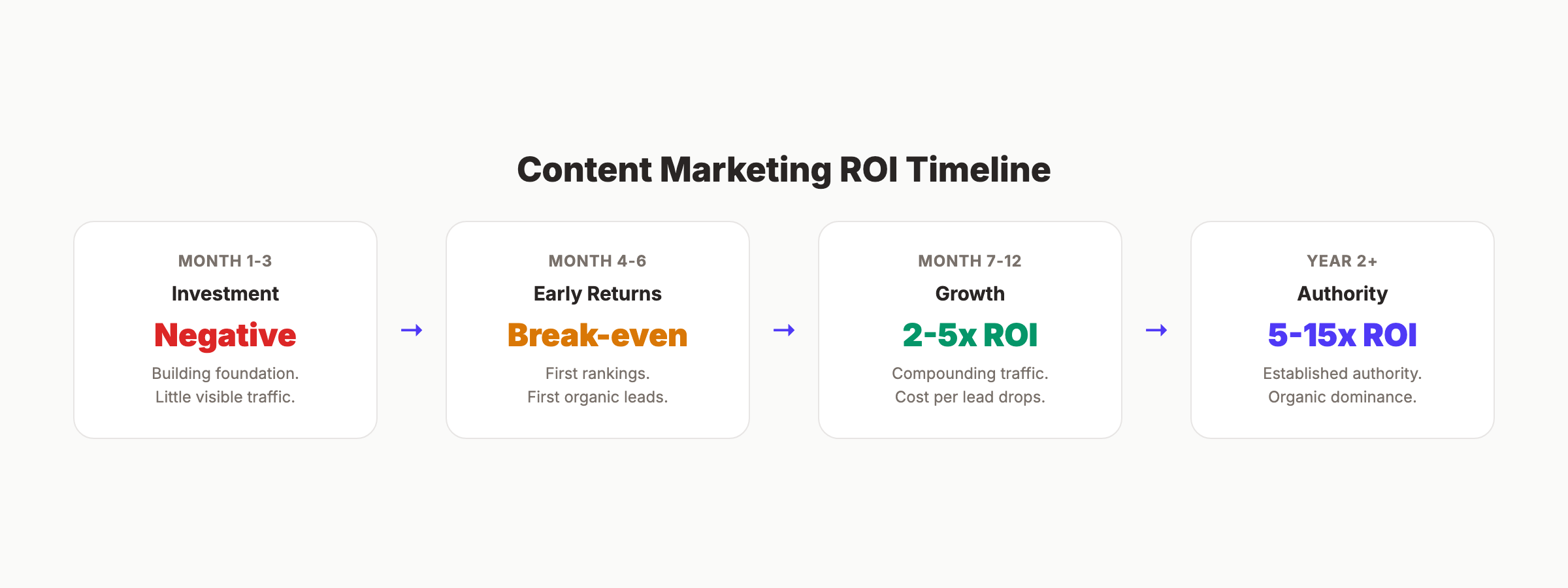 Content Marketing ROI Timeline

MONTH 1-3
Investment
Negative
Building foundation.
Little visible traffic.

→

MONTH 4-6
Early Returns
Break-even
First rankings.
First organic leads.

→

MONTH 7-12
Growth
2-5x ROI
Compounding traffic.
Cost per lead drops.

→

YEAR 2+
Authority
5-15x ROI
Established authority.
Organic dominance.